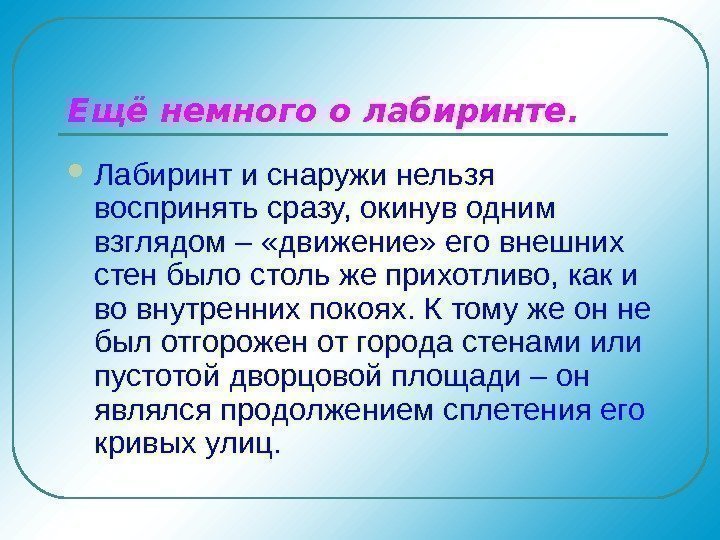 Ещё немного о лабиринте.

Лабиринт и снаружи нельзя воспринять сразу, окинув одним взглядом – «движение» его внешних стен было столь же прихотливо, как и во внутренних покоях. К тому же он не был отгорожен от города стенами или пустотой дворцовой площади – он являлся продолжением сплетения его кривых улиц.